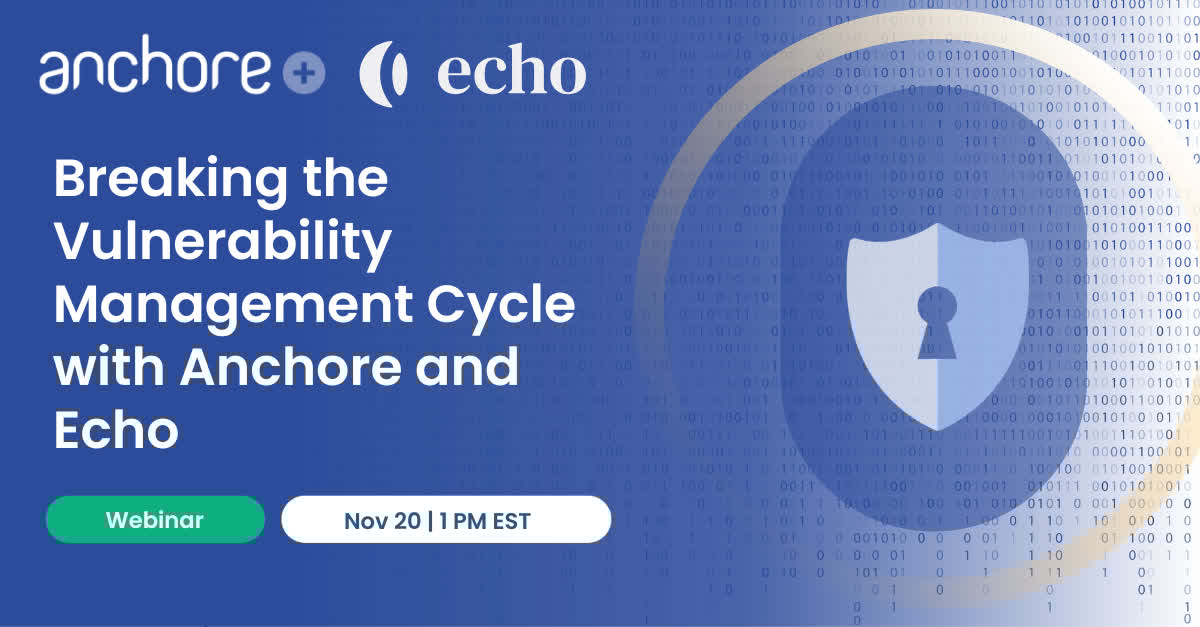 anchore + echo

Breaking the Vulnerability Management Cycle with Anchore and Echo

Webinar

Nov 20 | 1 PM EST